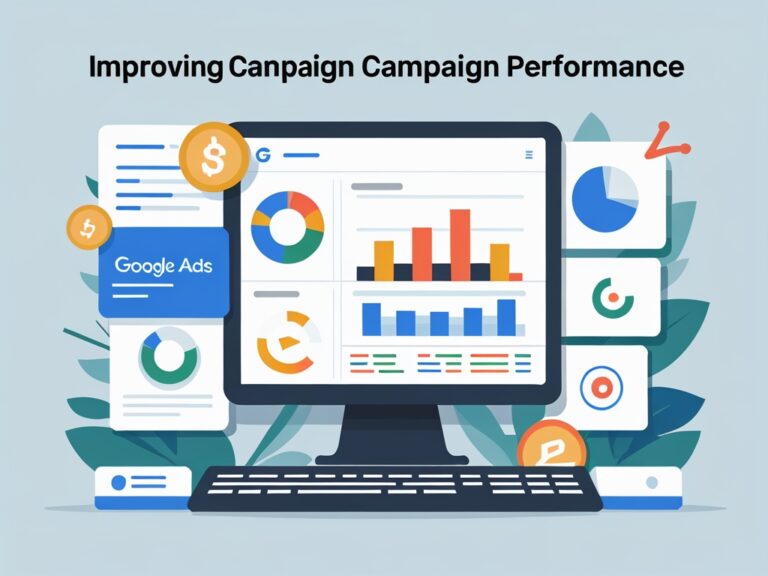 Improving Canpaign Campaign Performance

$

G

Google Ads